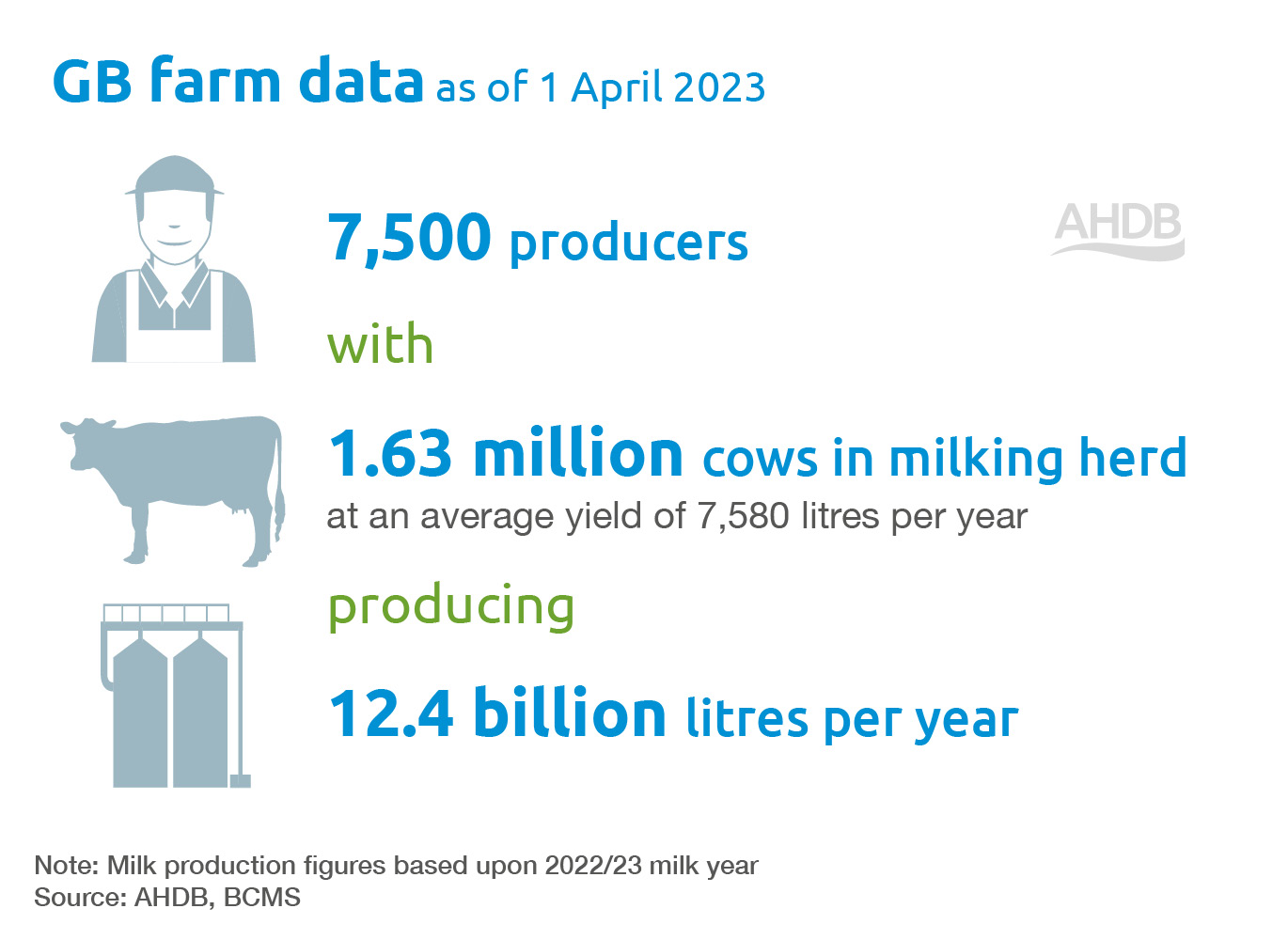 GB farm data as of 1 April 2023

7,500 producers

AHDB

with

1.63 million cows in milking herd
at an average yield of 7,580 litres per year

producing

12.4 billion litres per year

Note: Milk production figures based upon 2022/23 milk year
Source: AHDB, BCMS